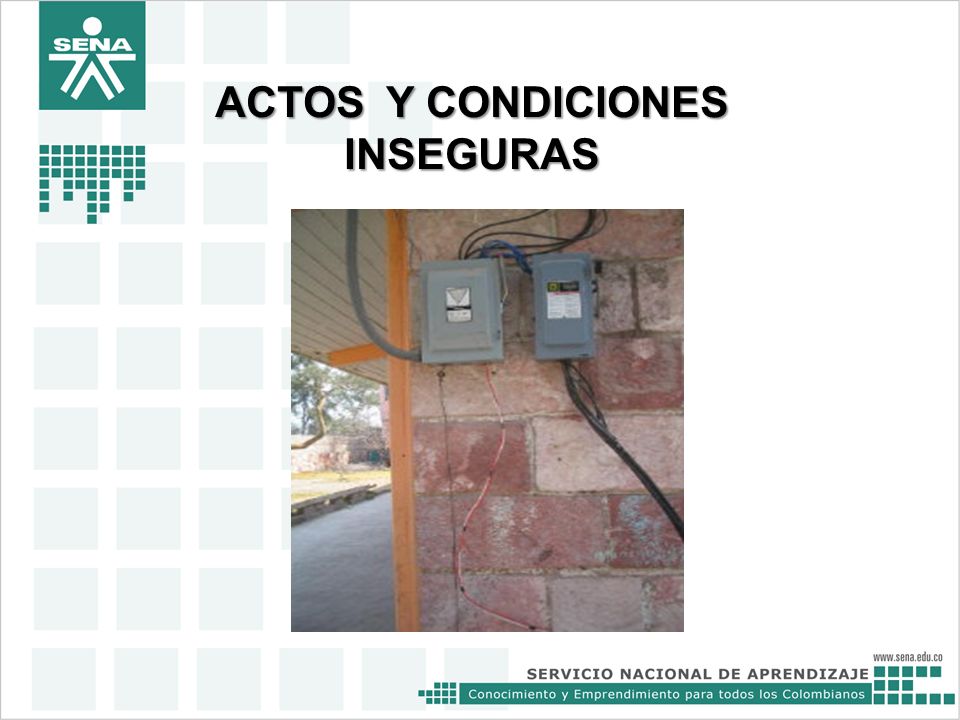 SENA

ACTOS Y CONDICIONES INSEGURAS

www.sena.edu.co
SERVICIO NACIONAL DE APRENDIZAJE
Conocimiento y Emprendimiento para todos los Colombianos